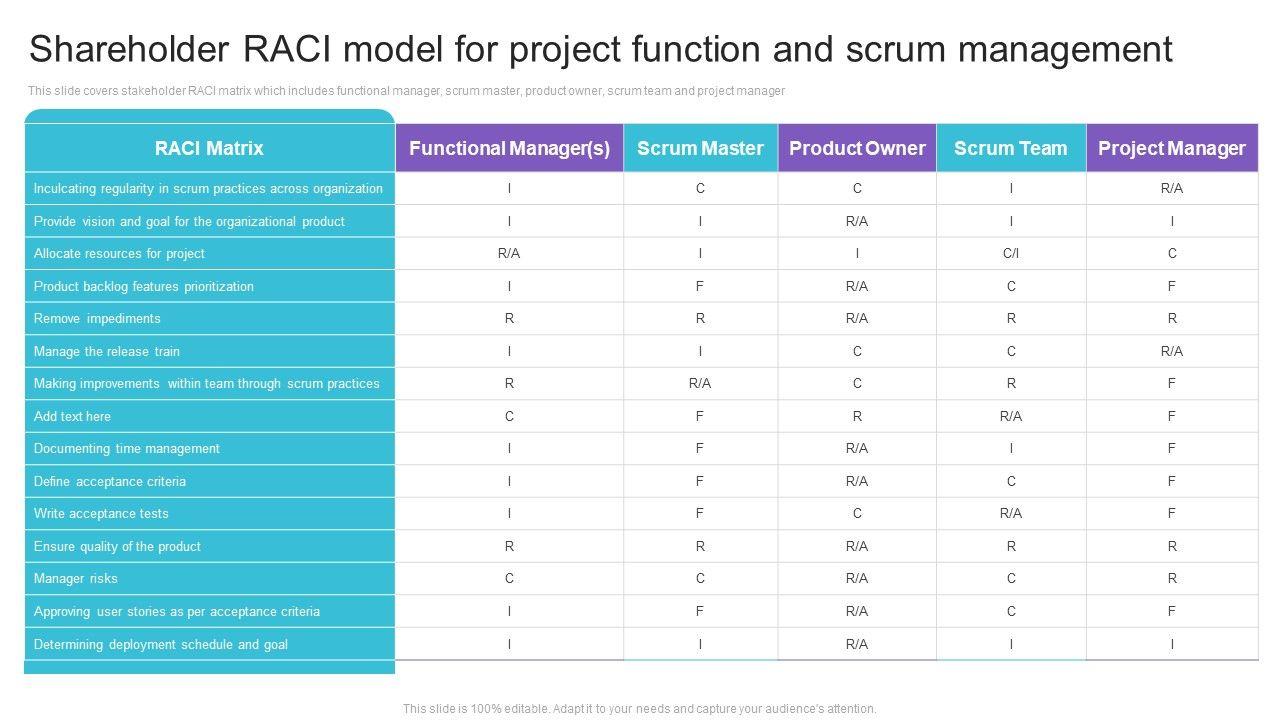 Shareholder RACI model for project function and scrum management

This slide covers stakeholder RACI matrix which includes functional manager, scrum master, product owner, scrum team and project manager

| RACI Matrix | Functional Manager(s) | Scrum Master | Product Owner | Scrum Team | Project Manager |
|---|---|---|---|---|---|
| Inculcating regularity in scrum practices across organization | I | C | C | I | R/A |
| Provide vision and goal for the organizational product | I | I | R/A | I | I |
| Allocate resources for project | R/A | I | I | C/I | C |
| Product backlog features prioritization | I | F | R/A | C | F |
| Remove impediments | R | R | R/A | R | R |
| Manage the release train | I | I | C | C | R/A |
| Making improvements within team through scrum practices | R | R/A | C | R | F |
| Add text here | C | F | R | R/A | F |
| Documenting time management | I | F | R/A | I | F |
| Define acceptance criteria | I | F | R/A | C | F |
| Write acceptance tests | I | F | C | R/A | F |
| Ensure quality of the product | R | R | R/A | R | R |
| Manager risks | C | C | R/A | C | R |
| Approving user stories as per acceptance criteria | I | F | R/A | C | F |
| Determining deployment schedule and goal | I | I | R/A | I | I |

This slide is 100% editable. Adapt it to your needs and capture your audience's attention.